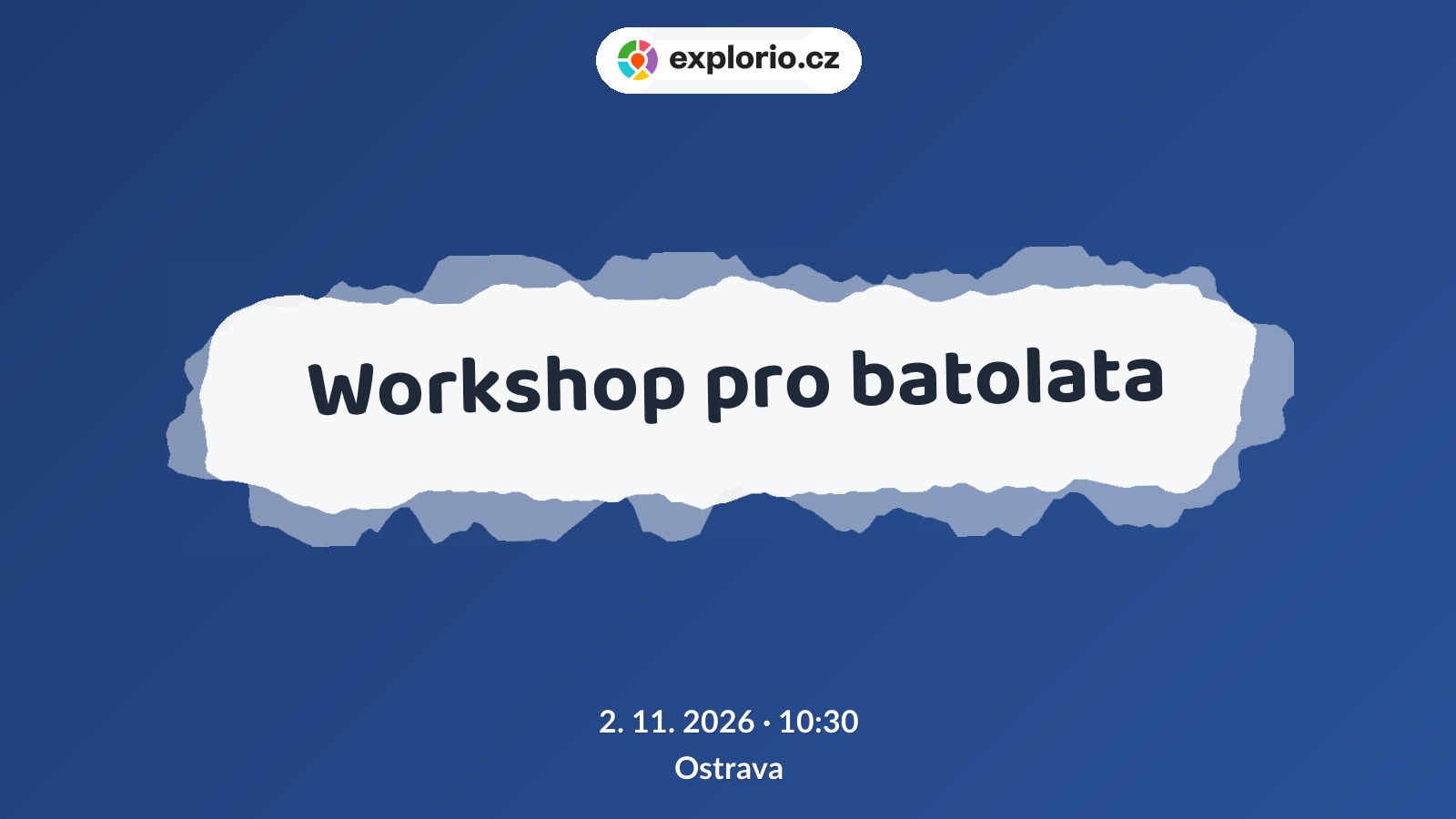 explorio.cz

Workshop pro batolata

2. 11. 2026 · 10:30
Ostrava